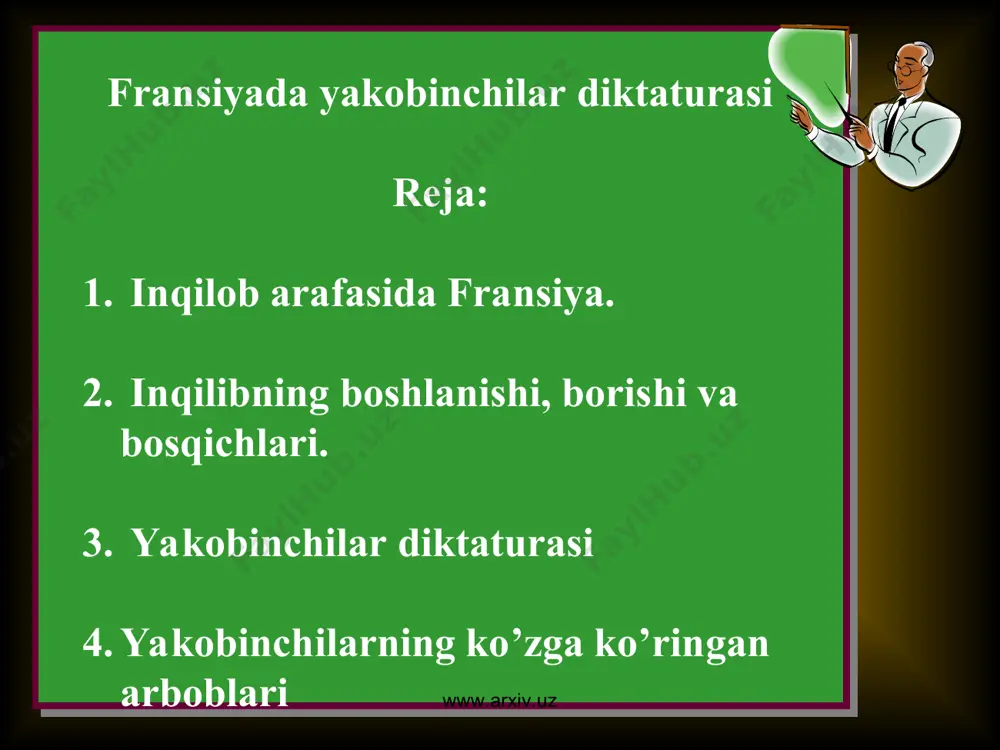 Fransiyada yakobinchilar diktaturasi

Reja:

1. Inqilob arafasida Fransiya.

2. Inqilibning boshlanishi, borishi va bosqichlari.

3. Yakobinchilar diktaturasi

4. Yakobinchilarning ko’zga ko’ringan arboblari

www.arxiv.uz

FaylHub.uz